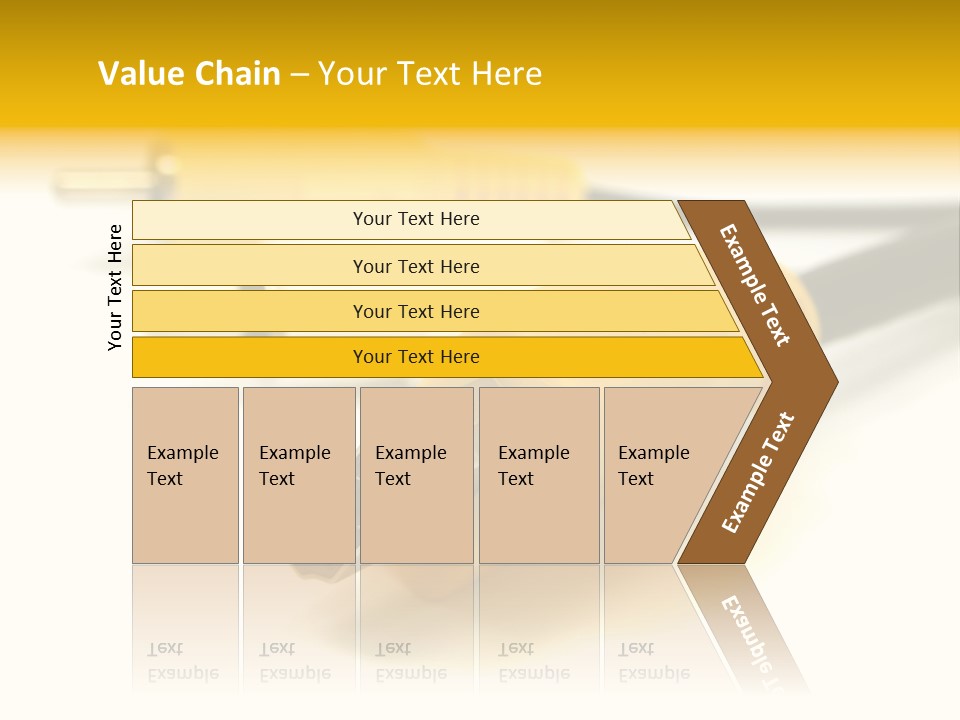 Value Chain – Your Text Here

Your Text Here

Your Text Here

Your Text Here

Your Text Here

Your Text Here

Example Text

Example Text

Example Text

Example Text

Example Text

Example Text

Example Text